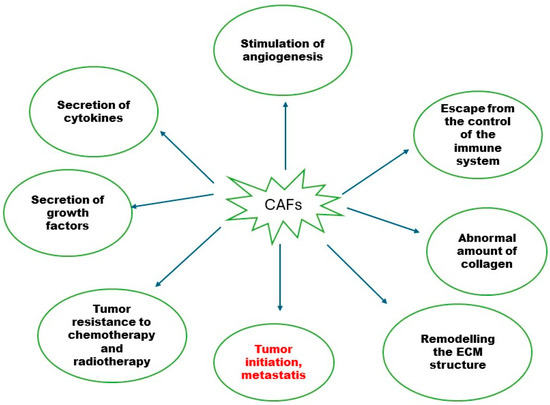 Stimulation of angiogenesis

Secretion of cytokines

Escape from the control of the immune system

Secretion of growth factors

CAFs

Abnormal amount of collagen

Tumor resistance to chemotherapy and radiotherapy

Tumor initiation, metastatis

Remodelling the ECM structure